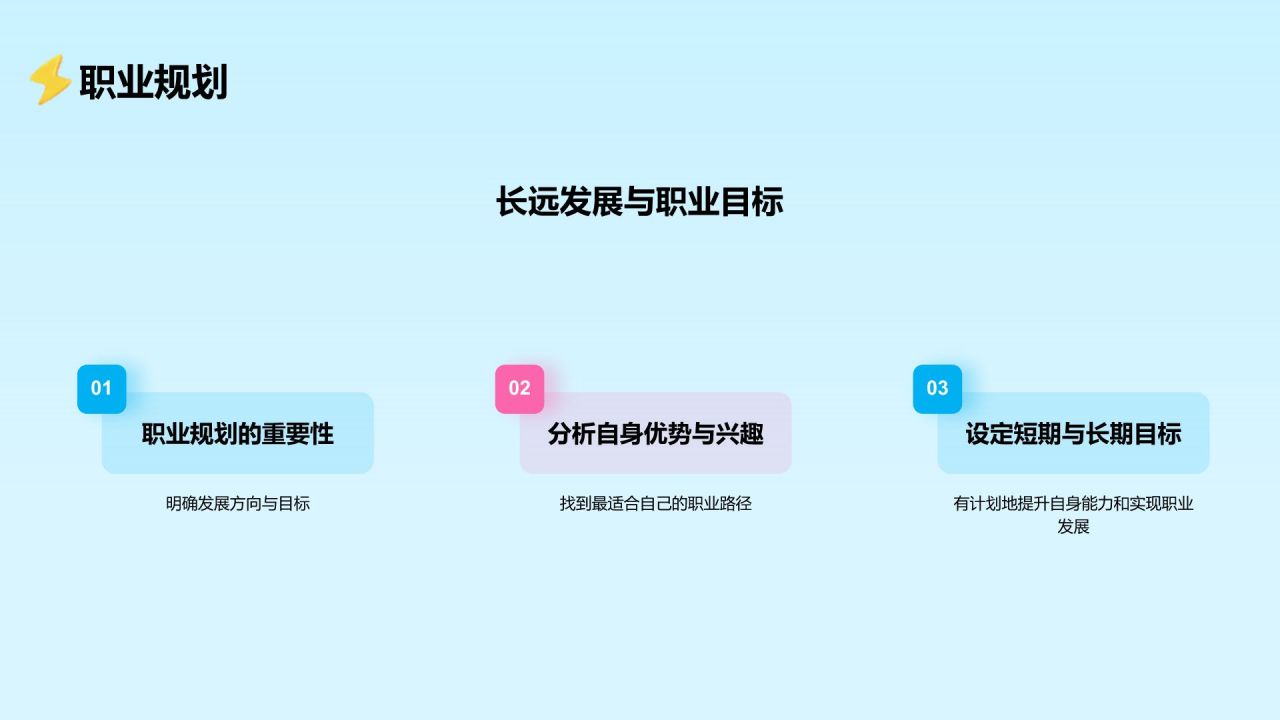 职业规划

长远发展与职业目标

01
职业规划的重要性
明确发展方向与目标

02
分析自身优势与兴趣
找到最适合自己的职业路径

03
设定短期与长期目标
有计划地提升自身能力和实现职业发展